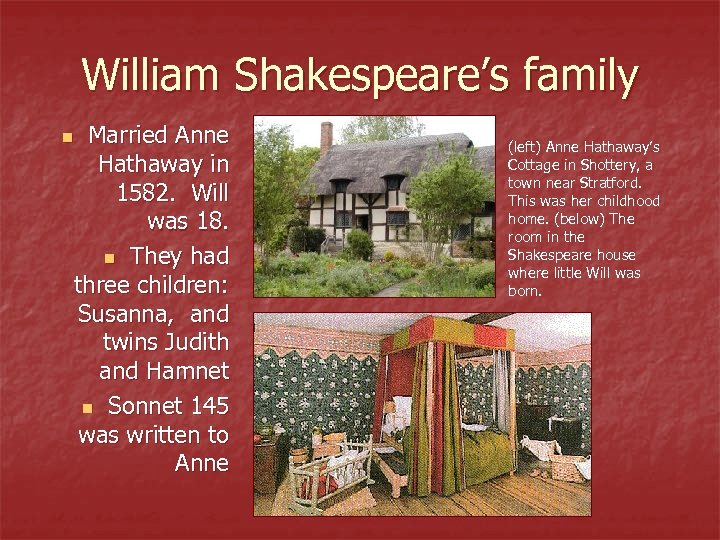 William Shakespeare's family

Married Anne Hathaway in 1582. Will was 18.

They had three children: Susanna, and twins Judith and Hamnet

Sonnet 145 was written to Anne

(left) Anne Hathaway's Cottage in Shottery, a town near Stratford. This was her childhood home. (below) The room in the Shakespeare house where little Will was born.